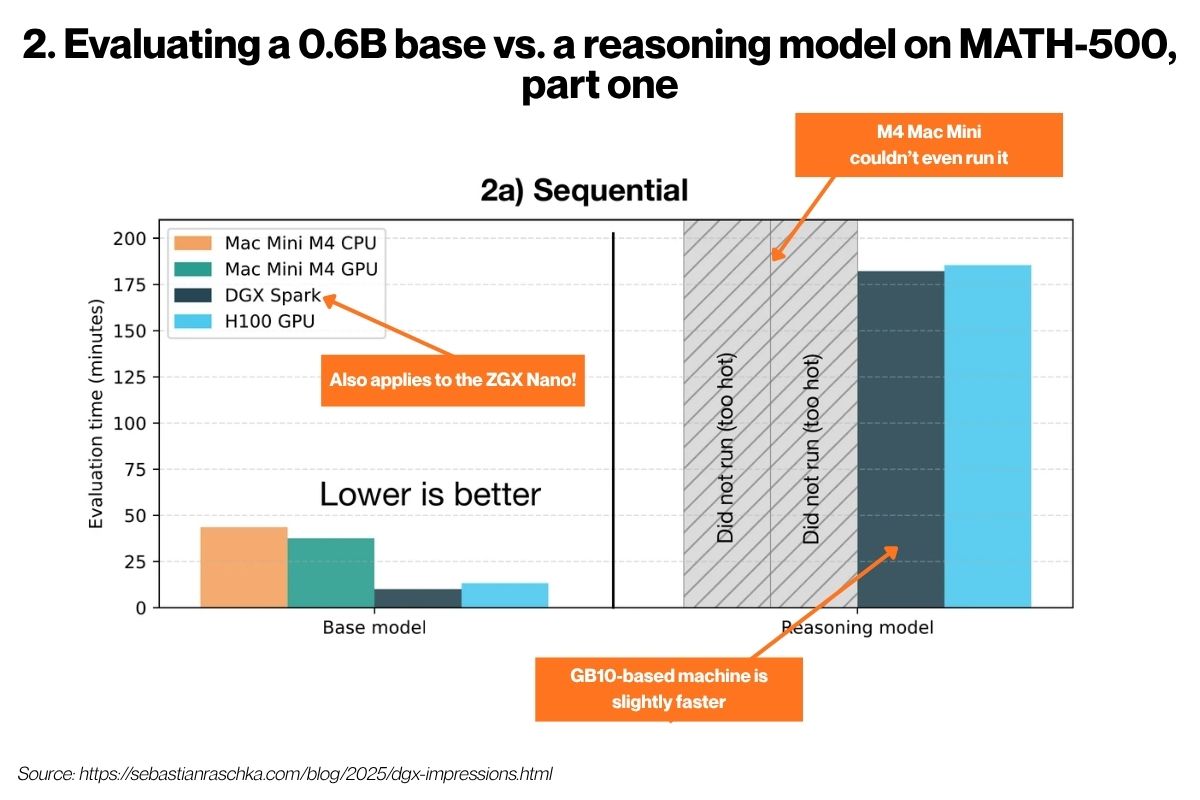 2. Evaluating a 0.6B base vs. a reasoning model on MATH-500, part one

M4 Mac Mini couldn't even run it

2a) Sequential

Mac Mini M4 CPU
Mac Mini M4 GPU
DGX Spark
H100 GPU

Also applies to the ZGX Nano!

Evaluation time (minutes)

200
175
150
125
100
75
50
25
0

Lower is better

Did not run (too hot)

Did not run (too hot)

Base model

Reasoning model

GB10-based machine is slightly faster

Source: https://sebastianraschka.com/blog/2025/dgx-impressions.html